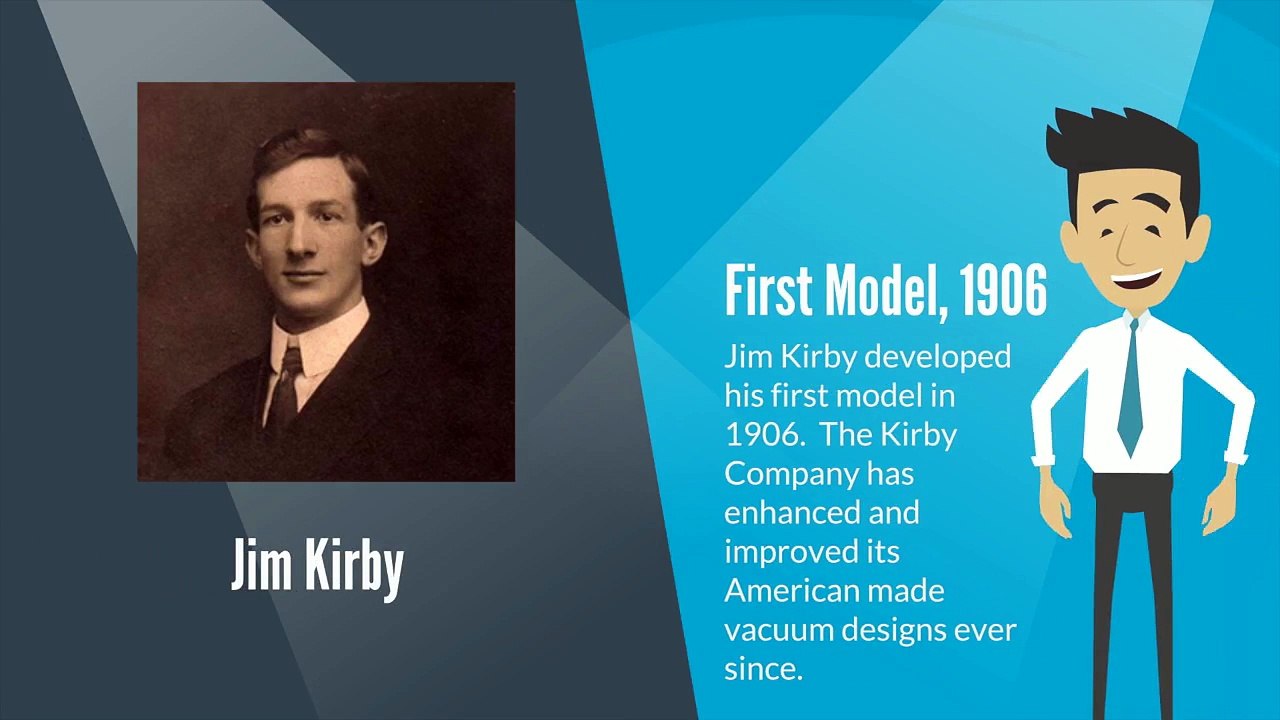 Jim Kirby

First Model, 1906

Jim Kirby developed his first model in 1906. The Kirby Company has enhanced and improved its American made vacuum designs ever since.